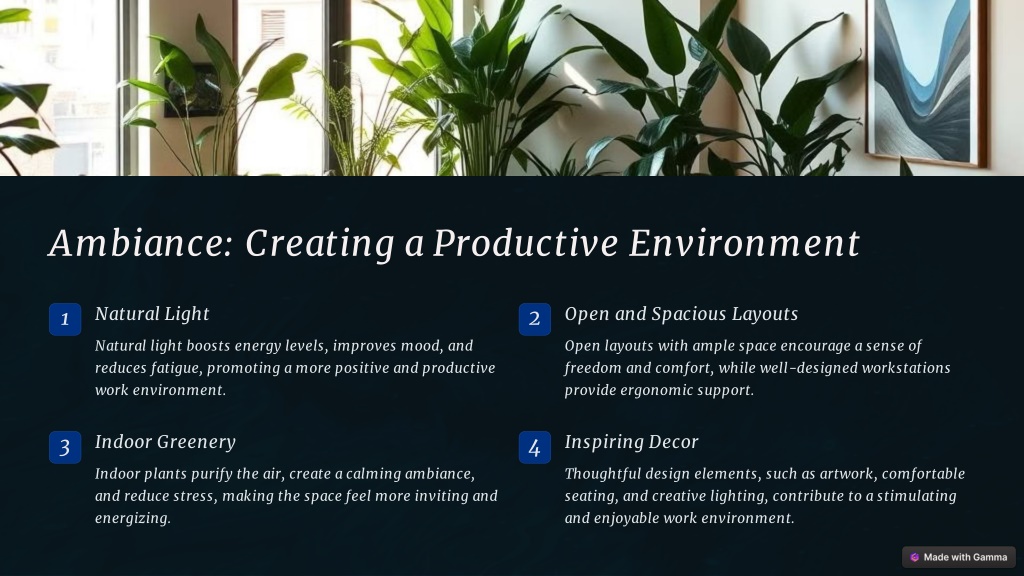 Ambiance: Creating a Productive Environment

1

Natural Light

Natural light boosts energy levels, improves mood, and reduces fatigue, promoting a more positive and productive work environment.

2

Open and Spacious Layouts

Open layouts with ample space encourage a sense of freedom and comfort, while well-designed workstations provide ergonomic support.

3

Indoor Greenery

Indoor plants purify the air, create a calming ambiance, and reduce stress, making the space feel more inviting and energizing.

4

Inspiring Decor

Thoughtful design elements, such as artwork, comfortable seating, and creative lighting, contribute to a stimulating and enjoyable work environment.

Made with Gamma